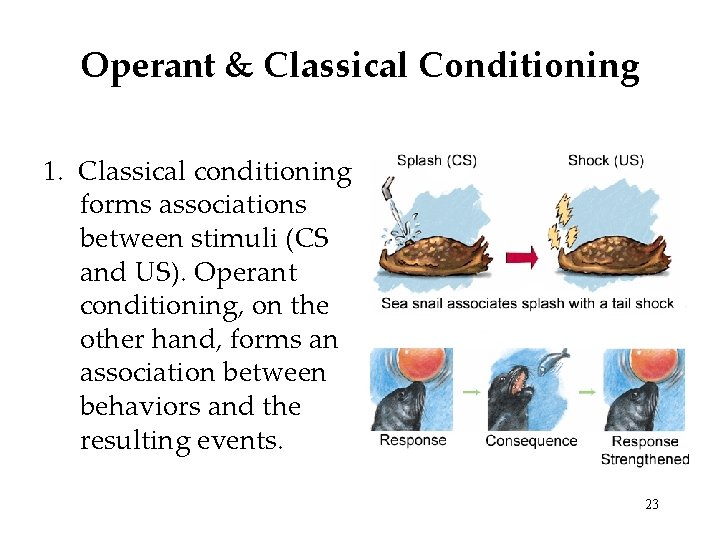 Operant & Classical Conditioning

1. Classical conditioning forms associations between stimuli (CS and US). Operant conditioning, on the other hand, forms an association between behaviors and the resulting events.

Splash (CS)

Shock (US)

Sea snail associates splash with a tail shock

Response

Consequence

Response Strengthened

23